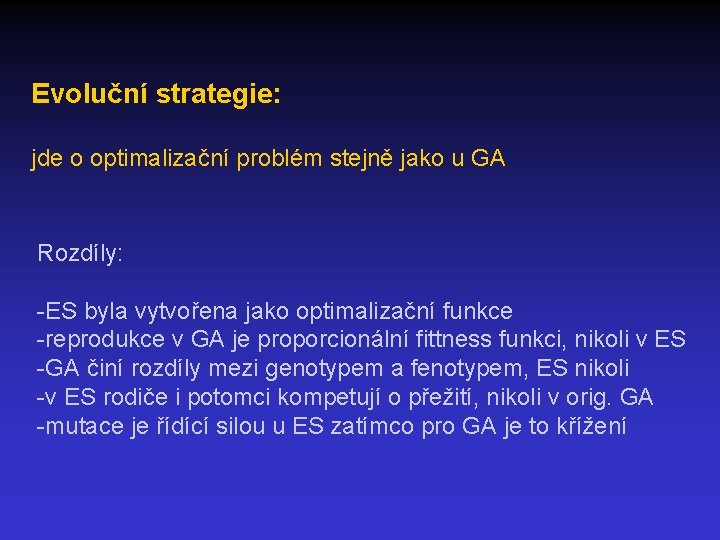 Evoluční strategie:

jde o optimalizační problém stejně jako u GA

Rozdíly:

-ES byla vytvořena jako optimalizační funkce
-reprodukce v GA je proporcionální fittness funkci, nikoli v ES
-GA činí rozdíly mezi genotypem a fenotypem, ES nikoli
-v ES rodiče i potomci kompetují o přežití, nikoli v orig. GA
-mutace je řídící silou u ES zatímco pro GA je to křížení